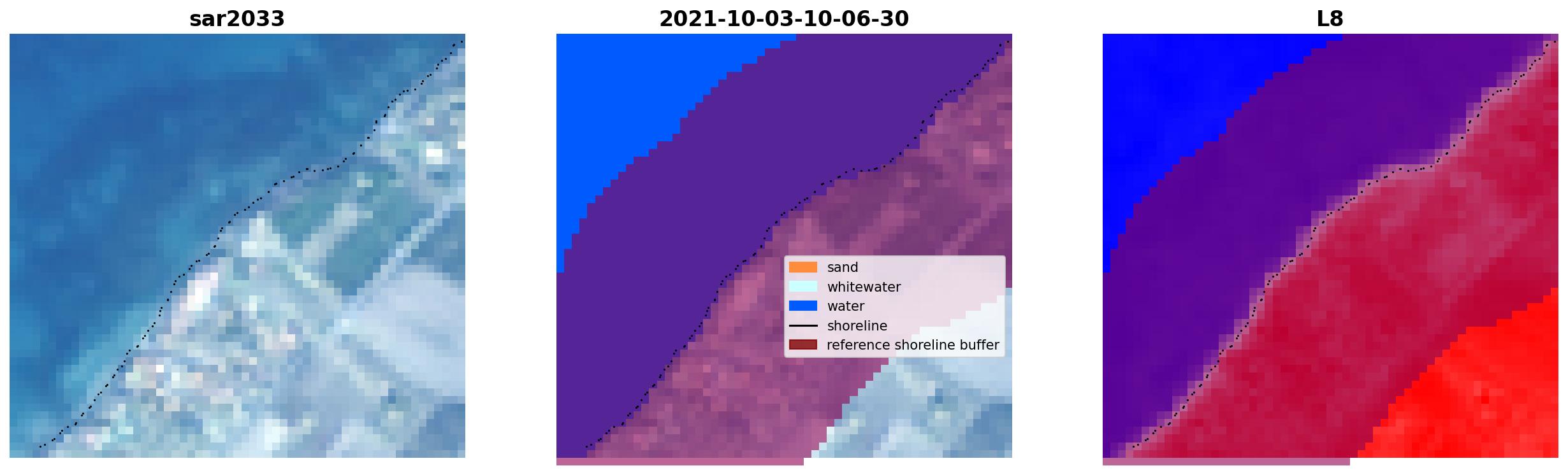 sar2033

2021-10-03-10-06-30

sand
whitewater
water
shoreline
reference shoreline buffer

L8